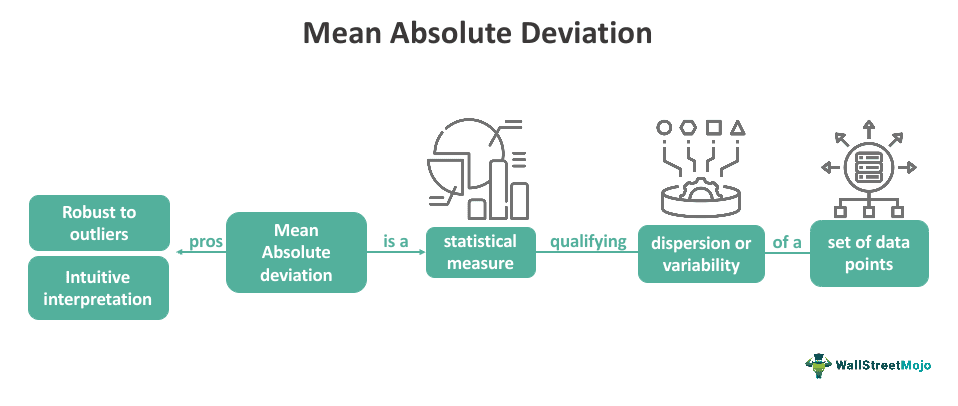 Mean Absolute Deviation

Robust to outliers

Intuitive interpretation

pros

Mean Absolute deviation

is a

statistical measure

qualifying

dispersion or variability

of a

set of data points

WallStreetMojo